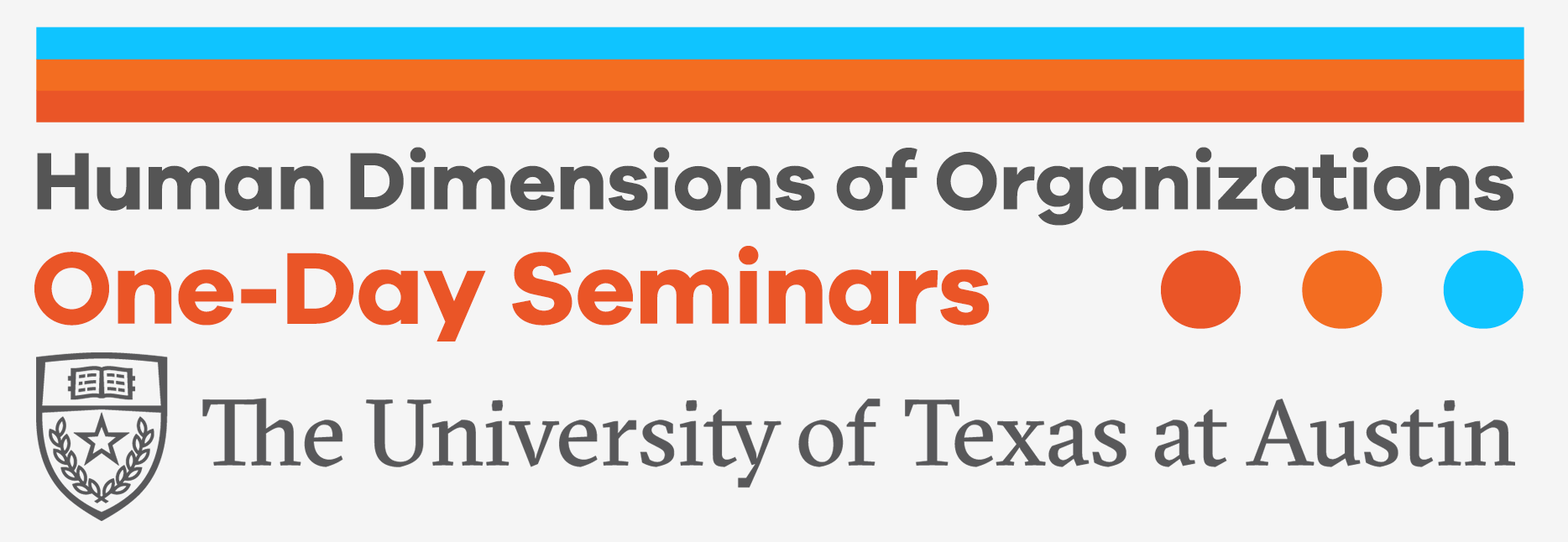 Human Dimensions of Organizations

One-Day Seminars

The University of Texas at Austin